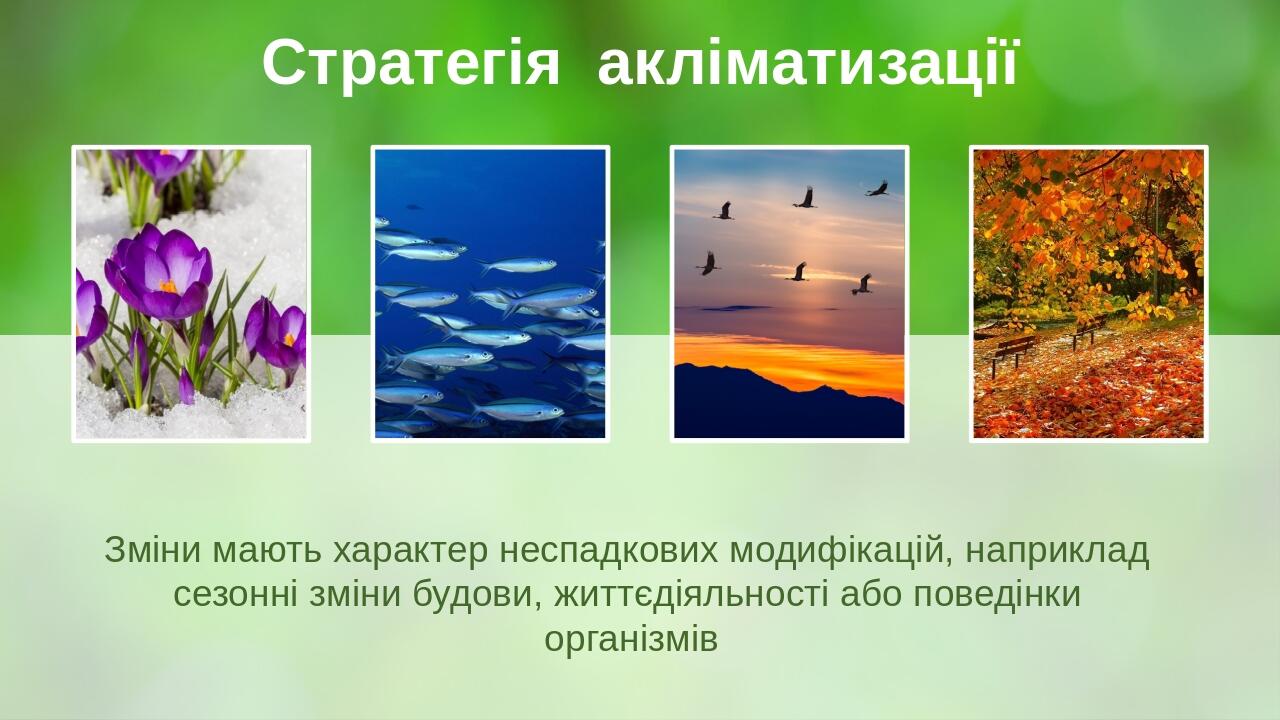 Стратегія акліматизації

Зміни мають характер неспадкових модифікацій, наприклад сезонні зміни будови, життєдіяльності або поведінки організмів